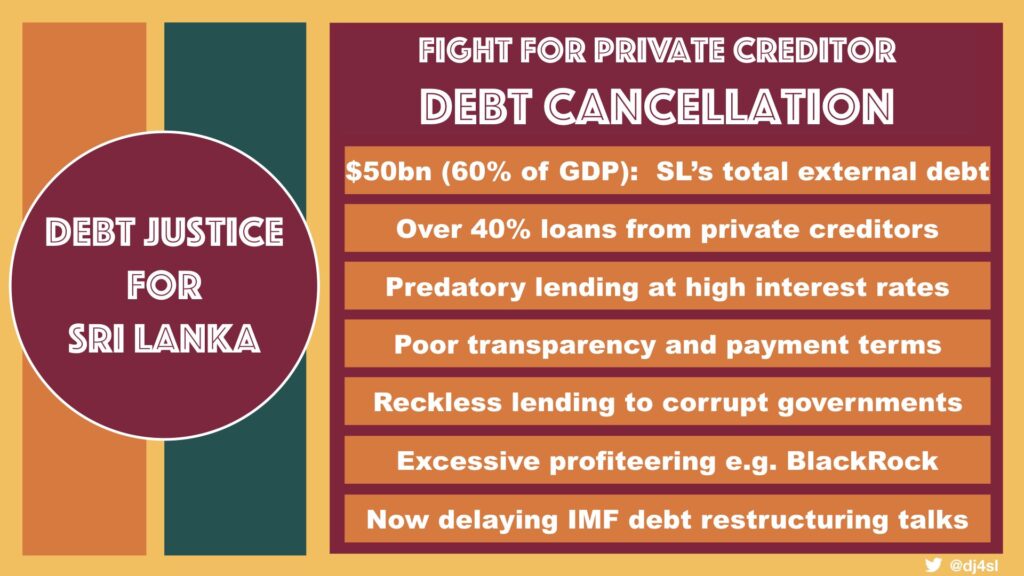 DEBT JUSTICE FOR SRI LANKA

FIGHT FOR PRIVATE CREDITOR DEBT CANCELLATION

\$50bn (60% of GDP): SL's total external debt

Over 40% loans from private creditors

Predatory lending at high interest rates

Poor transparency and payment terms

Reckless lending to corrupt governments

Excessive profiteering e.g. BlackRock

Now delaying IMF debt restructuring talks

@dj4sl